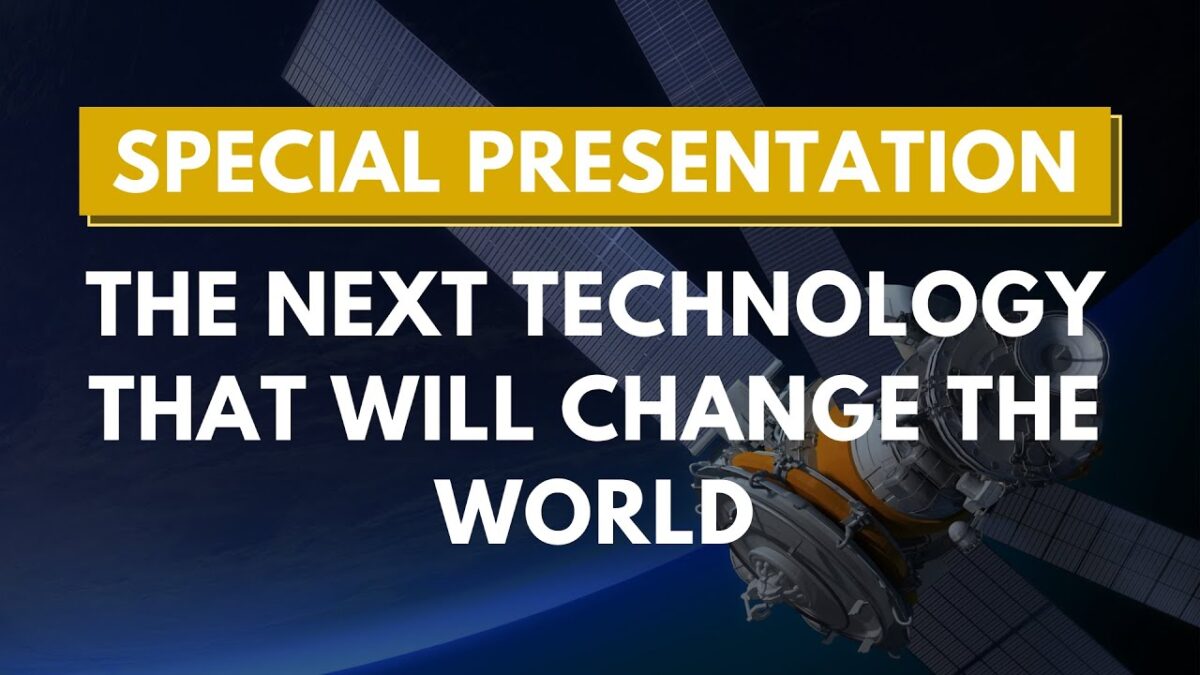 SPECIAL PRESENTATION

THE NEXT TECHNOLOGY THAT WILL CHANGE THE WORLD